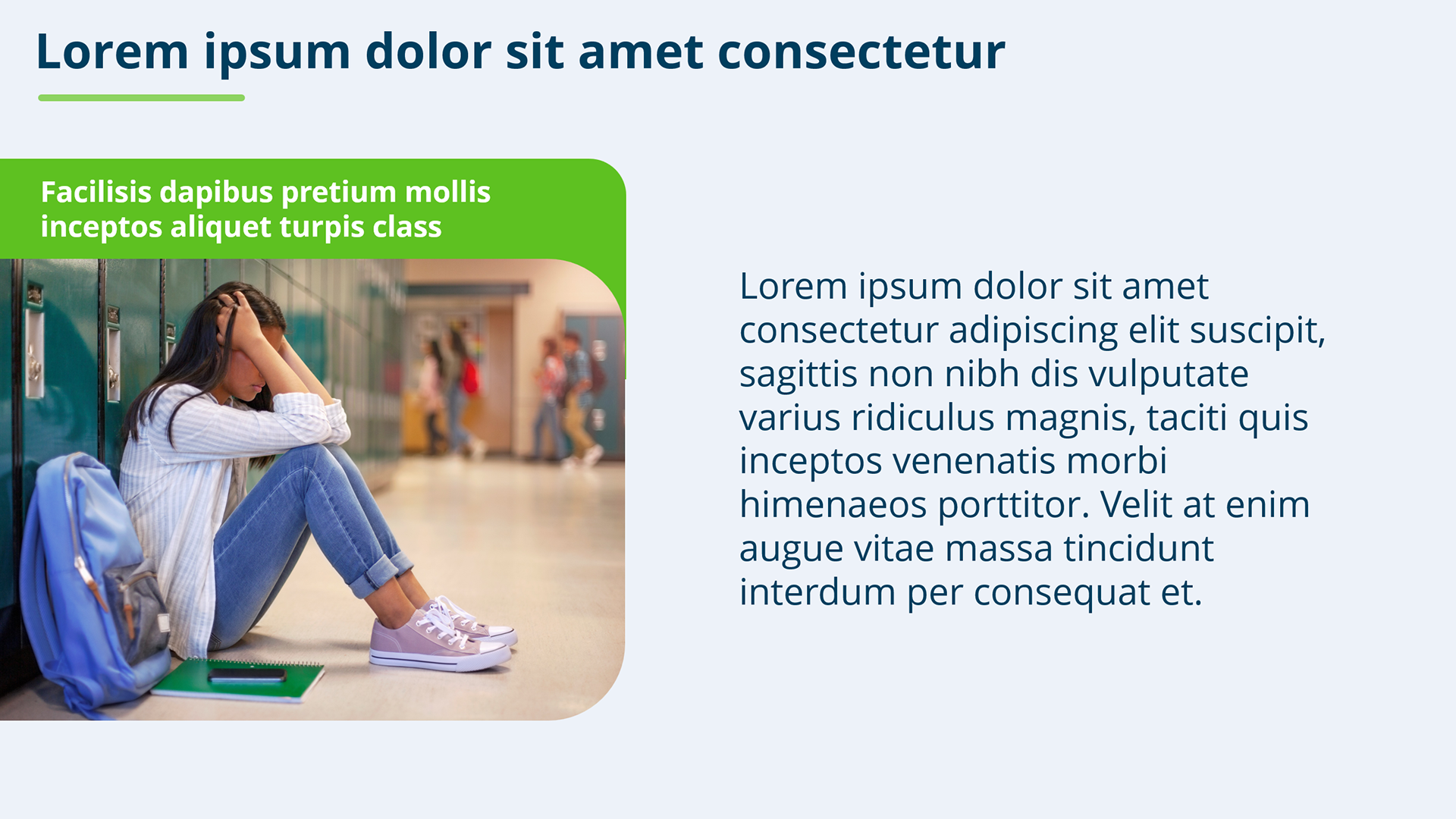 Lorem ipsum dolor sit amet consectetur

Facilisis dapibus pretium mollis inceptos aliquet turpis class

Lorem ipsum dolor sit amet consectetur adipiscing elit suscipit, sagittis non nibh dis vulputate varius ridiculus magnis, taciti quis inceptos venenatis morbi himenaeos porttitor. Velit at enim augue vitae massa tincidunt interdum per consequat et.